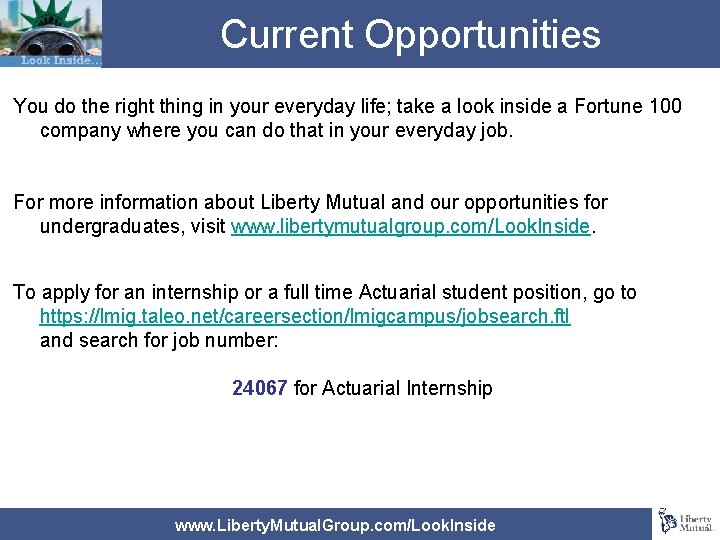 Look Inside...

Current Opportunities

You do the right thing in your everyday life; take a look inside a Fortune 100 company where you can do that in your everyday job.

For more information about Liberty Mutual and our opportunities for undergraduates, visit www.libertymutualgroup.com/LookInside.

To apply for an internship or a full time Actuarial student position, go to https://lmig.taleo.net/careersection/lmigcampus/jobsearch.ftl and search for job number:

24067 for Actuarial Internship

www.LibertyMutualGroup.com/LookInside

Liberty Mutual.